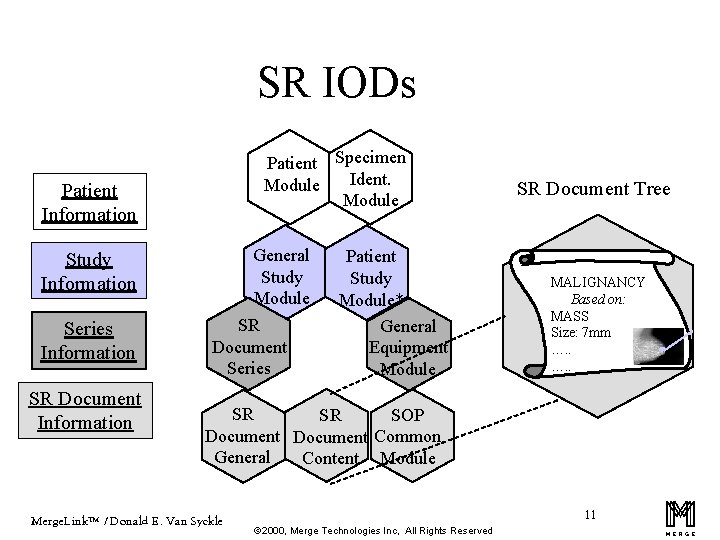 SR IODs

Patient Information

Study Information

Series Information

SR Document Information

Patient Module

Specimen Ident. Module

General Study Module

Patient Study Module*

SR Document Series

General Equipment Module

SR Document General

SR Document Content

SOP Common Module

SR Document Tree

MALIGNANCY
Based on:
MASS
Size: 7mm
.....
.....

MergeLink™ / Donald E. Van Syckle

©2000, Merge Technologies Inc, All Rights Reserved

11

MERGE